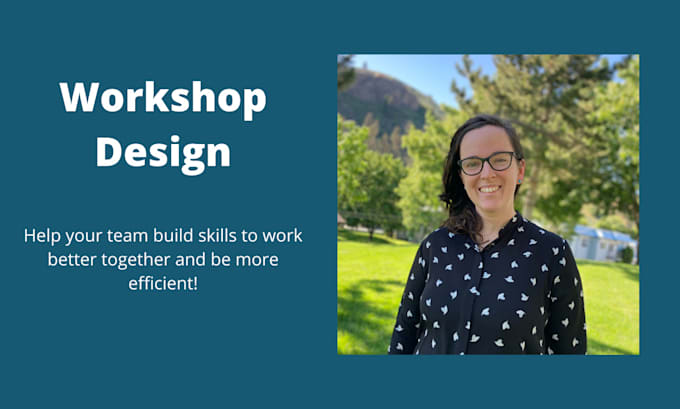 Workshop Design

Help your team build skills to work better together and be more efficient!